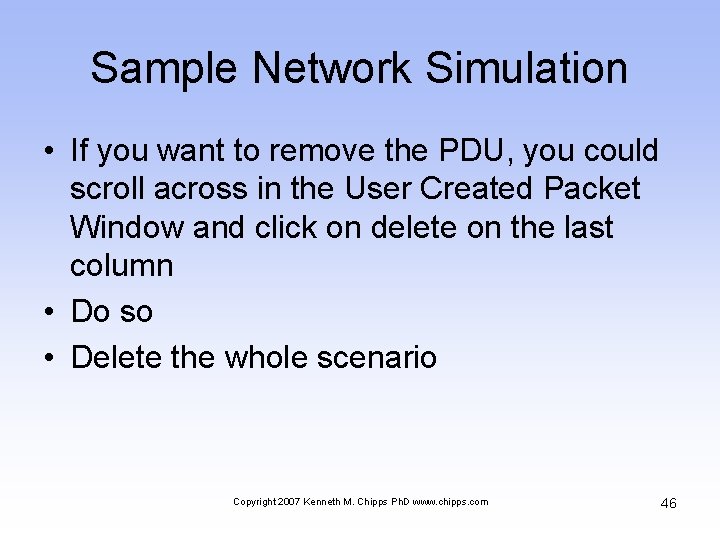 Sample Network Simulation

• If you want to remove the PDU, you could scroll across in the User Created Packet Window and click on delete on the last column
• Do so
• Delete the whole scenario

Copyright 2007 Kenneth M. Chipps PhD www.chipps.com

46